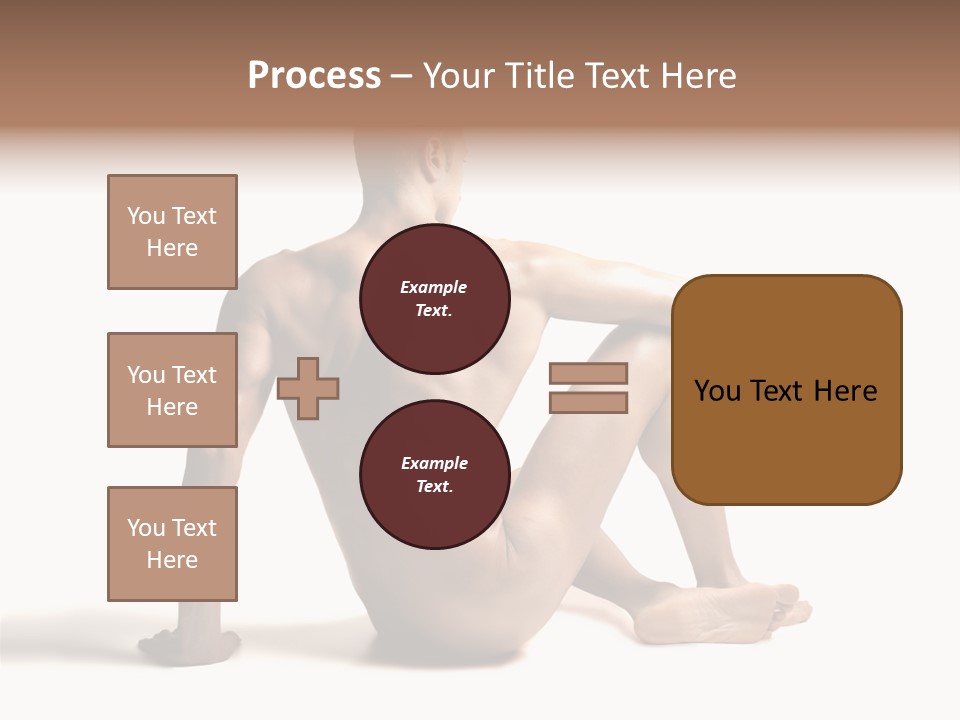 Process – Your Title Text Here

You Text Here

You Text Here

You Text Here

Example Text.

Example Text.

You Text Here